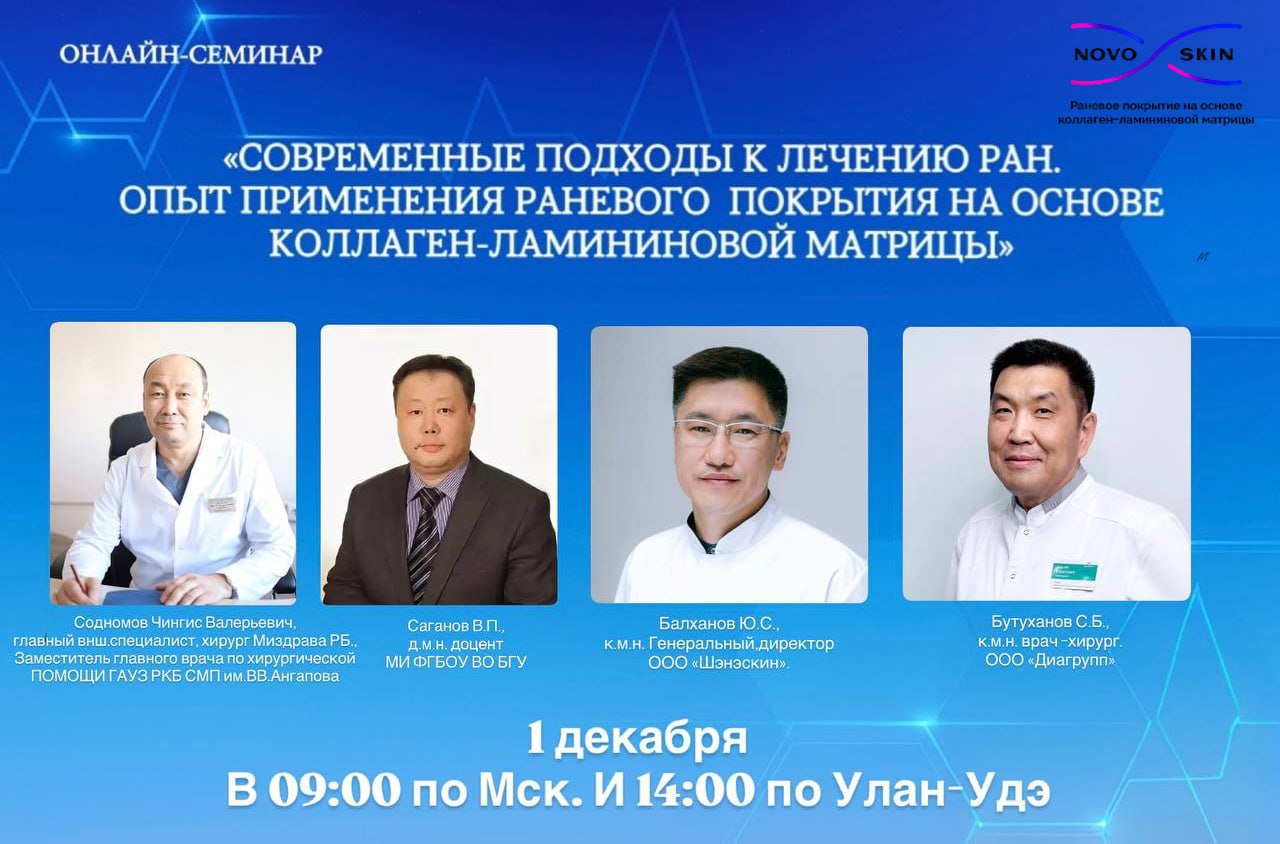 ОНЛАЙН-СЕМИНАР

NOVO SKIN
Раневое покрытие на основе коллаген-ламининовой матрицы

«СОВРЕМЕННЫЕ ПОДХОДЫ К ЛЕЧЕНИЮ РАН. ОПЫТ ПРИМЕНЕНИЯ РАНЕВОГО ПОКРЫТИЯ НА ОСНОВЕ КОЛЛАГЕН-ЛАМИНИНОВОЙ МАТРИЦЫ»

Содномов Чингис Валерьевич,
главный внш.специалист, хирург Миздрава РБ.,
Заместитель главного врача по хирургической
ПОМОЩИ ГАУЗ РКБ СМП им.ВВ.Ангапова

Саганов В.П.,
д.м.н. доцент
МИ ФГБОУ ВО БГУ

Балханов Ю.С.,
к.м.н. Генеральный,директор
ООО «Шэнэскин».

Бутуханов С.Б.,
к.м.н. врач -хирург.
ООО «Диагрупп»

1 декабря
В 09:00 по Мск. И 14:00 по Улан-Удэ